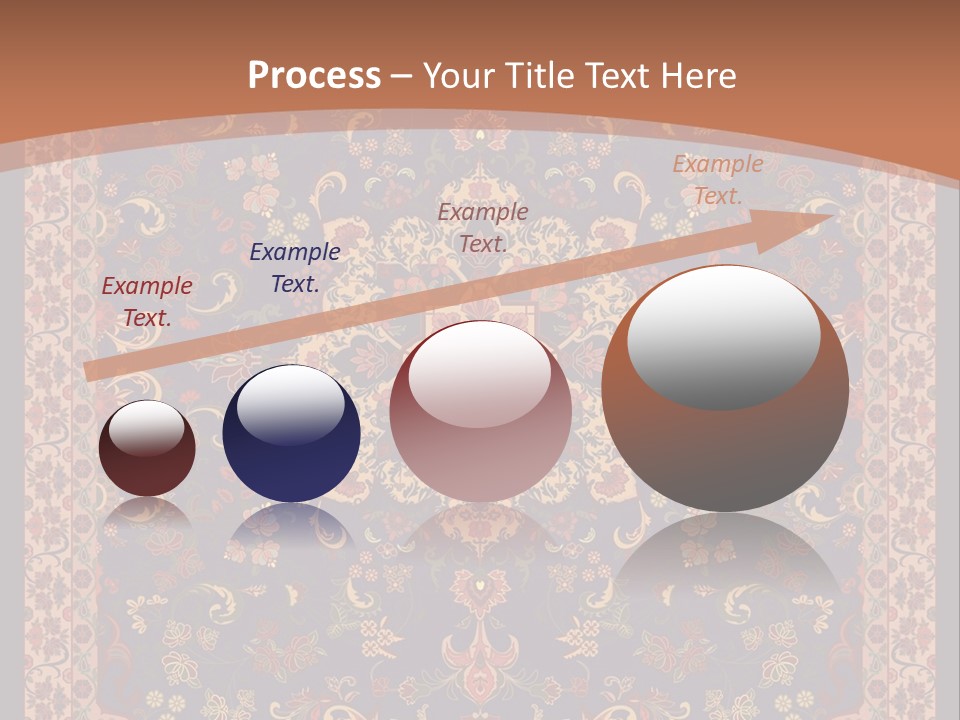 Process – Your Title Text Here

Example Text.

Example Text.

Example Text.

Example Text.